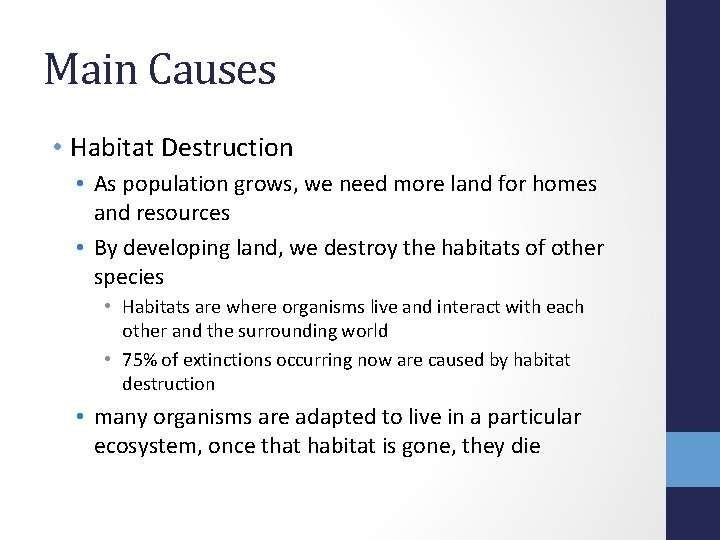 Main Causes

• Habitat Destruction
  • As population grows, we need more land for homes and resources
  • By developing land, we destroy the habitats of other species
    • Habitats are where organisms live and interact with each other and the surrounding world
    • 75% of extinctions occurring now are caused by habitat destruction
  • many organisms are adapted to live in a particular ecosystem, once that habitat is gone, they die